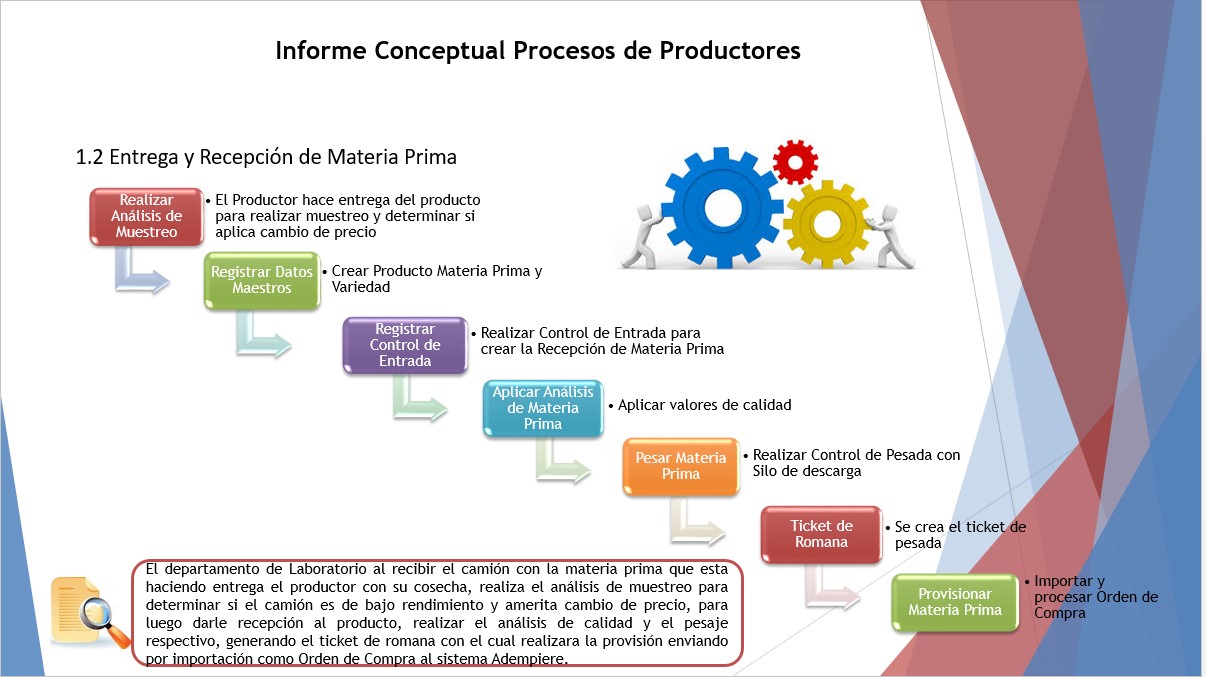 Informe Conceptual Procesos de Productores

1.2 Entrega y Recepción de Materia Prima

Realizar Análisis de Muestreo
• El Productor hace entrega del producto para realizar muestreo y determinar si aplica cambio de precio

Registrar Datos Maestros
• Crear Producto Materia Prima y Variedad

Registrar Control de Entrada
• Realizar Control de Entrada para crear la Recepción de Materia Prima

Aplicar Análisis de Materia Prima
• Aplicar valores de calidad

Pesar Materia Prima
• Realizar Control de Pesada con Silo de descarga

Ticket de Romana
• Se crea el ticket de pesada

Provisionar Materia Prima
• Importar y procesar Orden de Compra

El departamento de Laboratorio al recibir el camión con la materia prima que esta haciendo entrega el productor con su cosecha, realiza el análisis de muestreo para determinar si el camión es de bajo rendimiento y amerita cambio de precio, para luego darle recepción al producto, realizar el análisis de calidad y el pesaje respectivo, generando el ticket de romana con el cual realizara la provisión enviando por importación como Orden de Compra al sistema Adempiere.